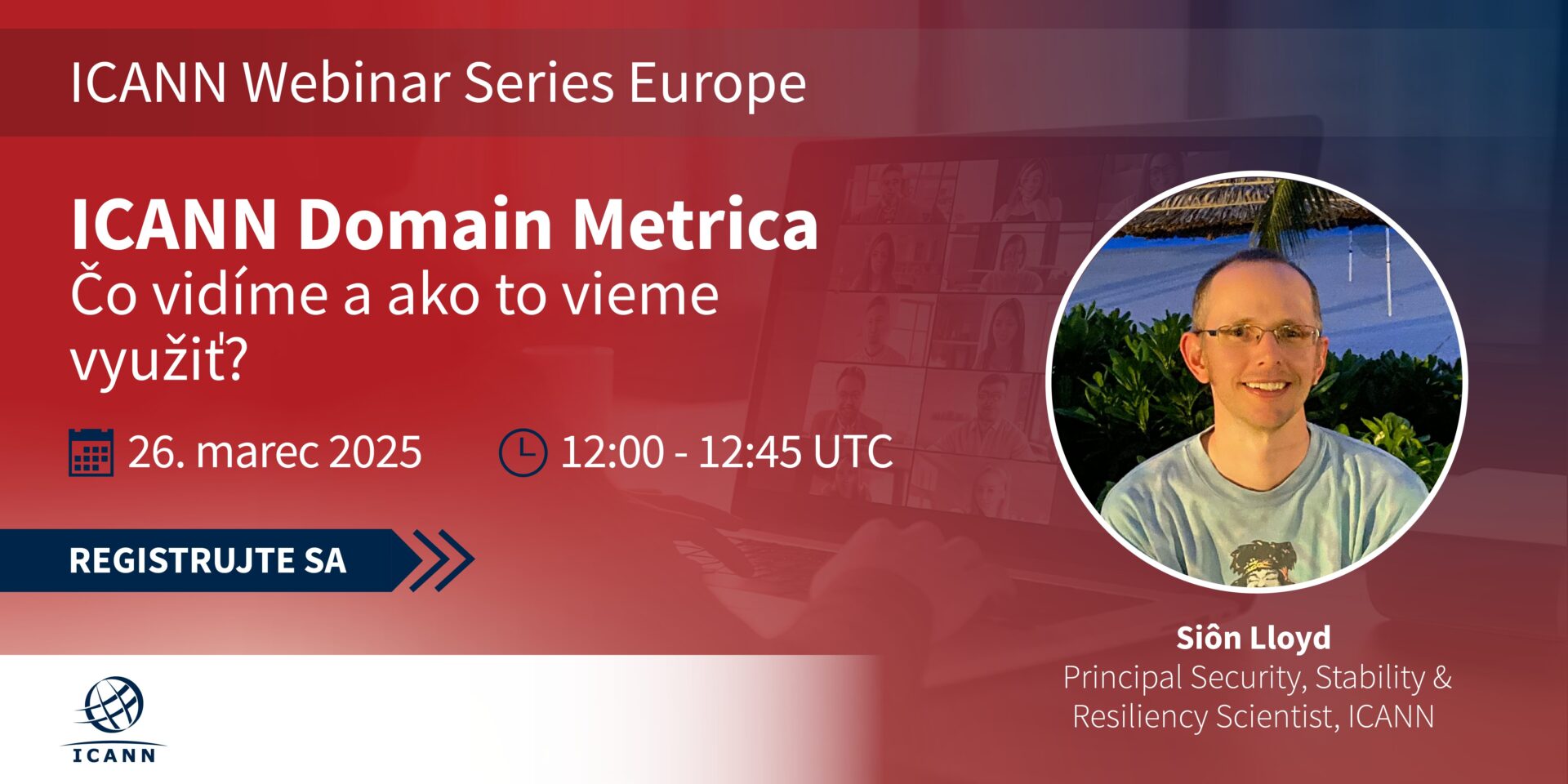 ICANN Webinar Series Europe

ICANN Domain Metrica
Čo vidíme a ako to vieme využiť?

26. marec 2025

12:00 - 12:45 UTC

REGISTRUJTE SA

Siôn Lloyd
Principal Security, Stability & Resiliency Scientist, ICANN

ICANN